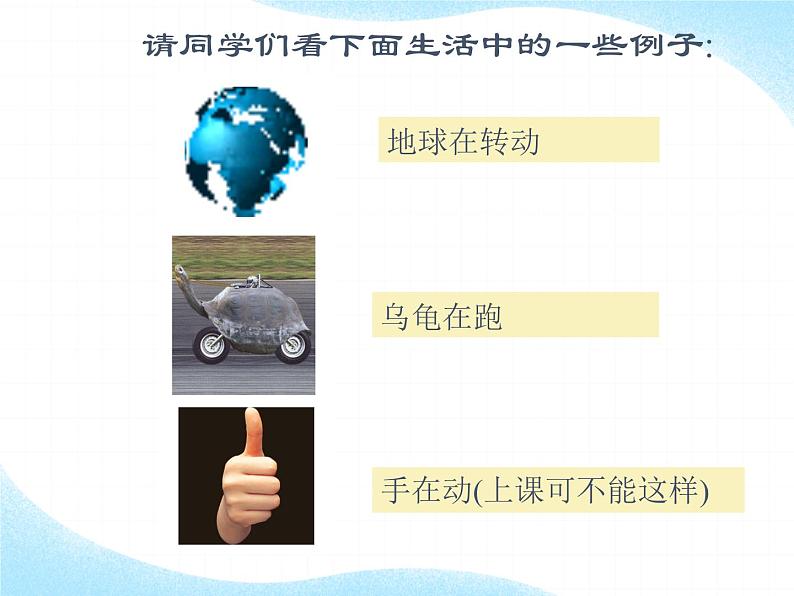 请同学们看下面生活中的一些例子:

地球在转动

乌龟在跑

手在动(上课可不能这样)